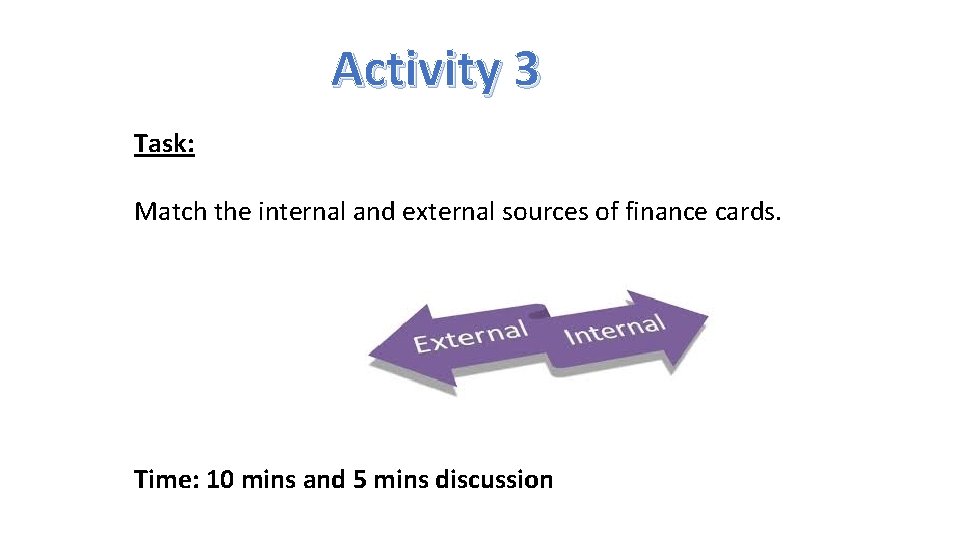 Activity 3

Task:

Match the internal and external sources of finance cards.

External Internal

Time: 10 mins and 5 mins discussion